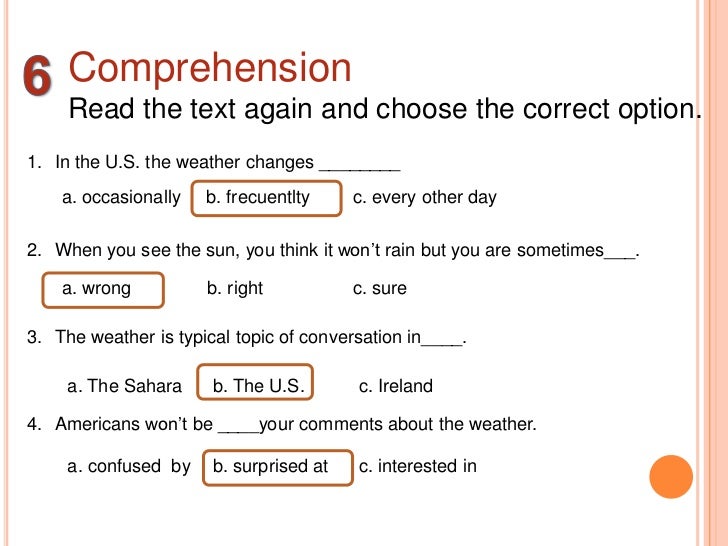 6 Comprehension
Read the text again and choose the correct option.

1. In the U.S. the weather changes ________

a. occasionally b. frecuentlty c. every other day

2. When you see the sun, you think it won't rain but you are sometimes___.

a. wrong b. right c. sure

3. The weather is typical topic of conversation in____.

a. The Sahara b. The U.S. c. Ireland

4. Americans won't be ____your comments about the weather.

a. confused by b. surprised at c. interested in